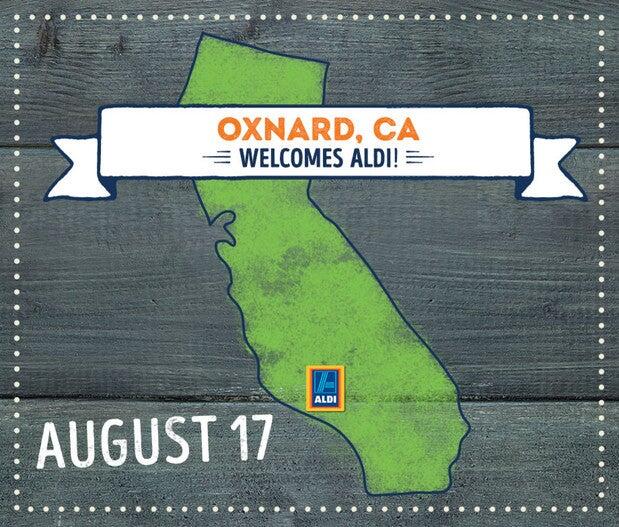 OXNARD, CA
WELCOMES ALDI!

ALDI

AUGUST 17